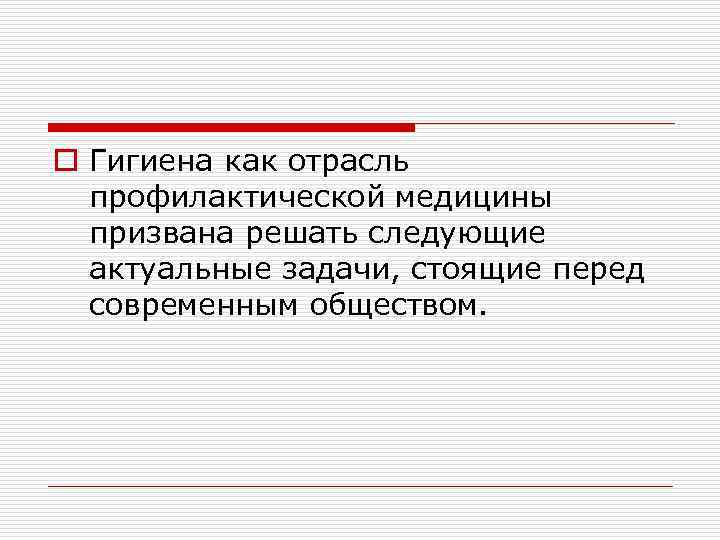 Гигиена как отрасль профилактической медицины призвана решать следующие актуальные задачи, стоящие перед современным обществом.